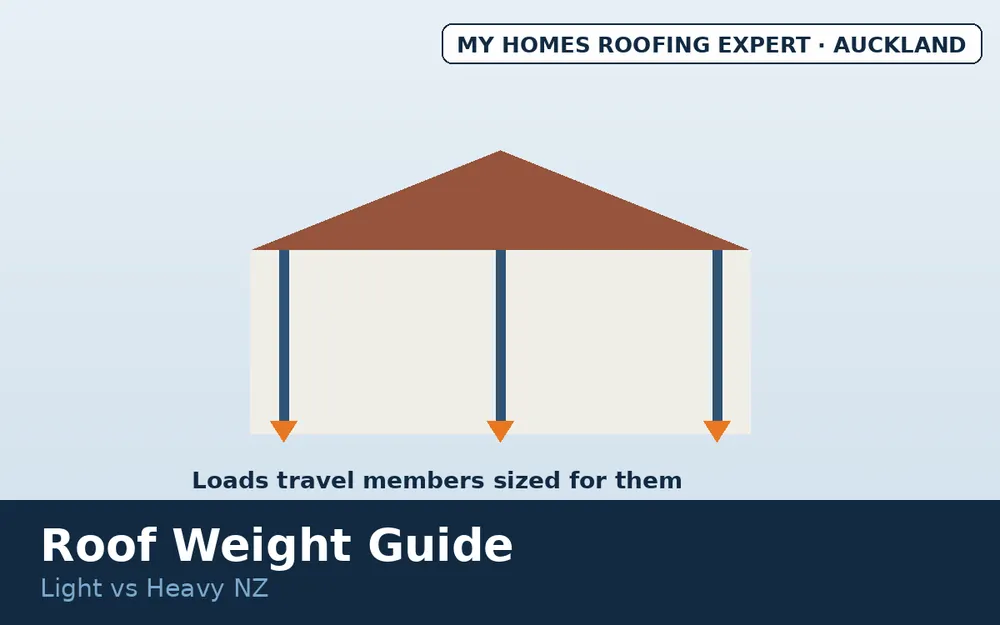 MY HOMES ROOFING EXPERT · AUCKLAND

Loads travel members sized for them

Roof Weight Guide

Light vs Heavy NZ